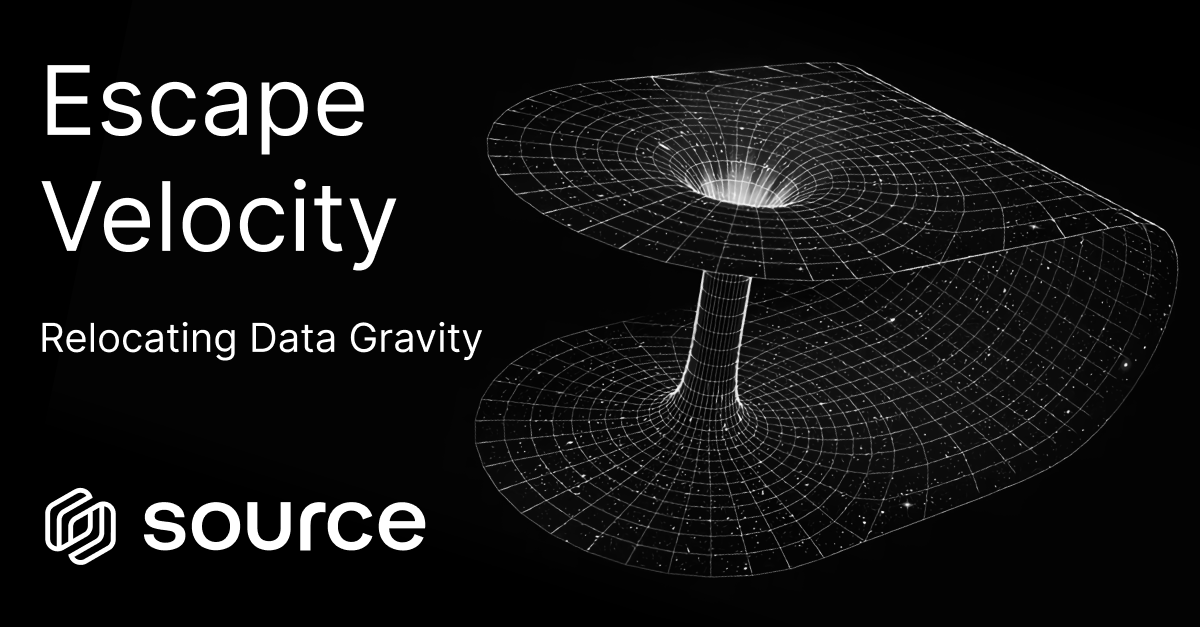 Escape Velocity

Relocating Data Gravity

source